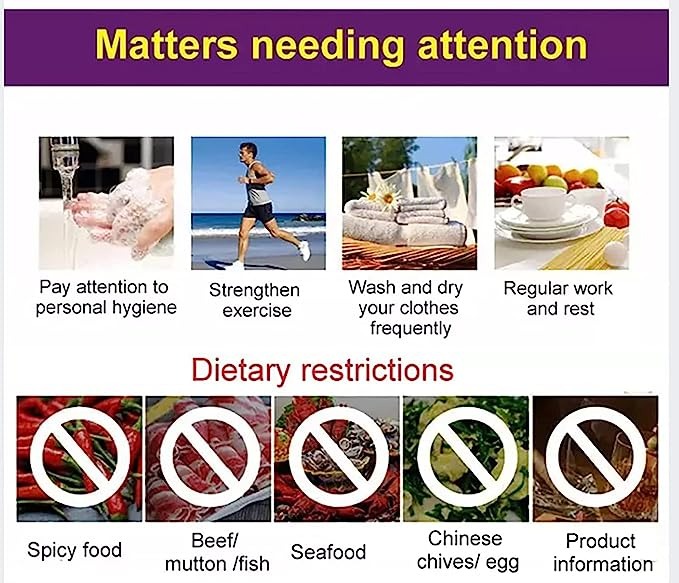 Matters needing attention

Pay attention to personal hygiene

Strengthen exercise

Wash and dry your clothes frequently

Regular work and rest

Dietary restrictions

Spicy food

Beef/ mutton /fish

Seafood

Chinese chives/ egg

Product information